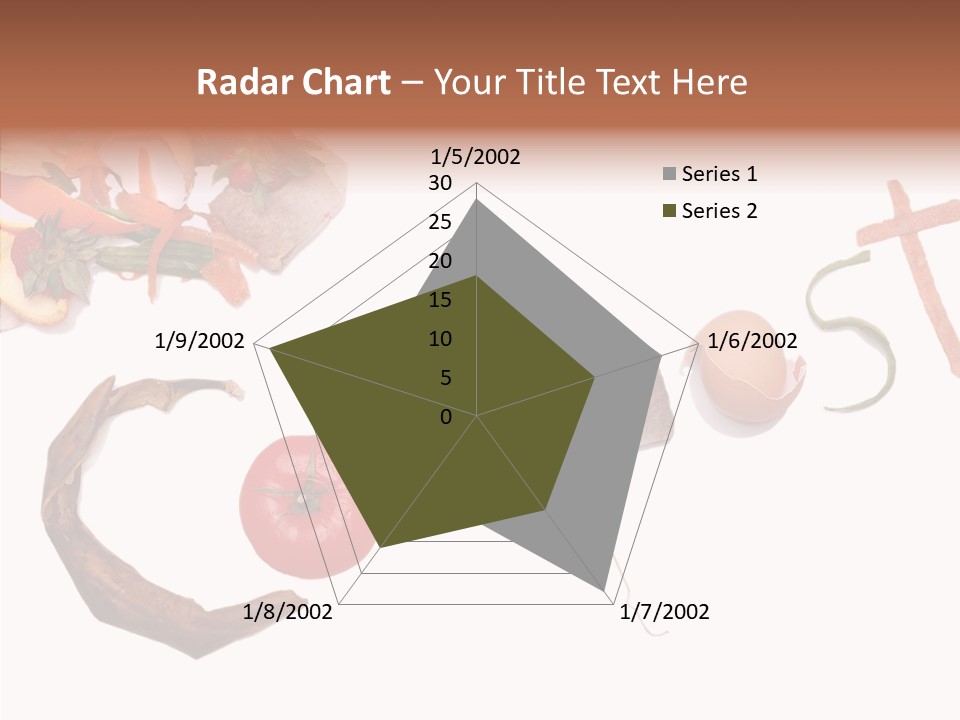 Radar Chart – Your Title Text Here

1/5/2002
30
25
20
15
10
5
0
1/6/2002
1/7/2002
1/8/2002
1/9/2002

Series 1
Series 2